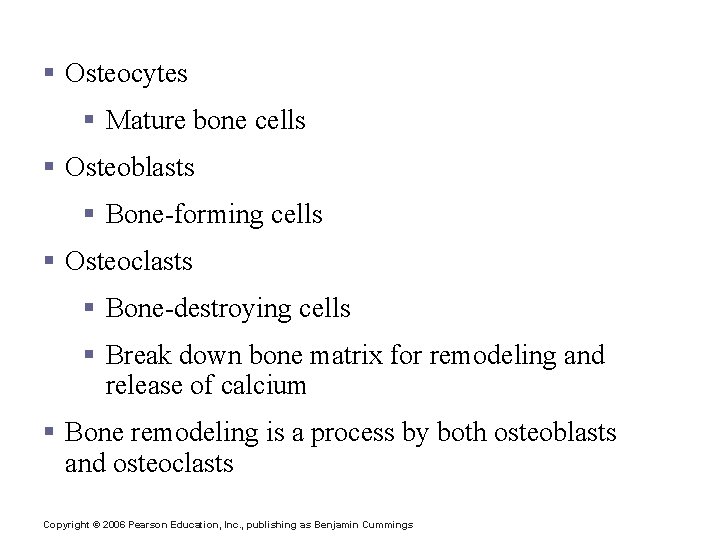 ▪ Osteocytes

▪ Mature bone cells

▪ Osteoblasts

▪ Bone-forming cells

▪ Osteoclasts

▪ Bone-destroying cells

▪ Break down bone matrix for remodeling and release of calcium

▪ Bone remodeling is a process by both osteoblasts and osteoclasts

Copyright © 2006 Pearson Education, Inc., publishing as Benjamin Cummings